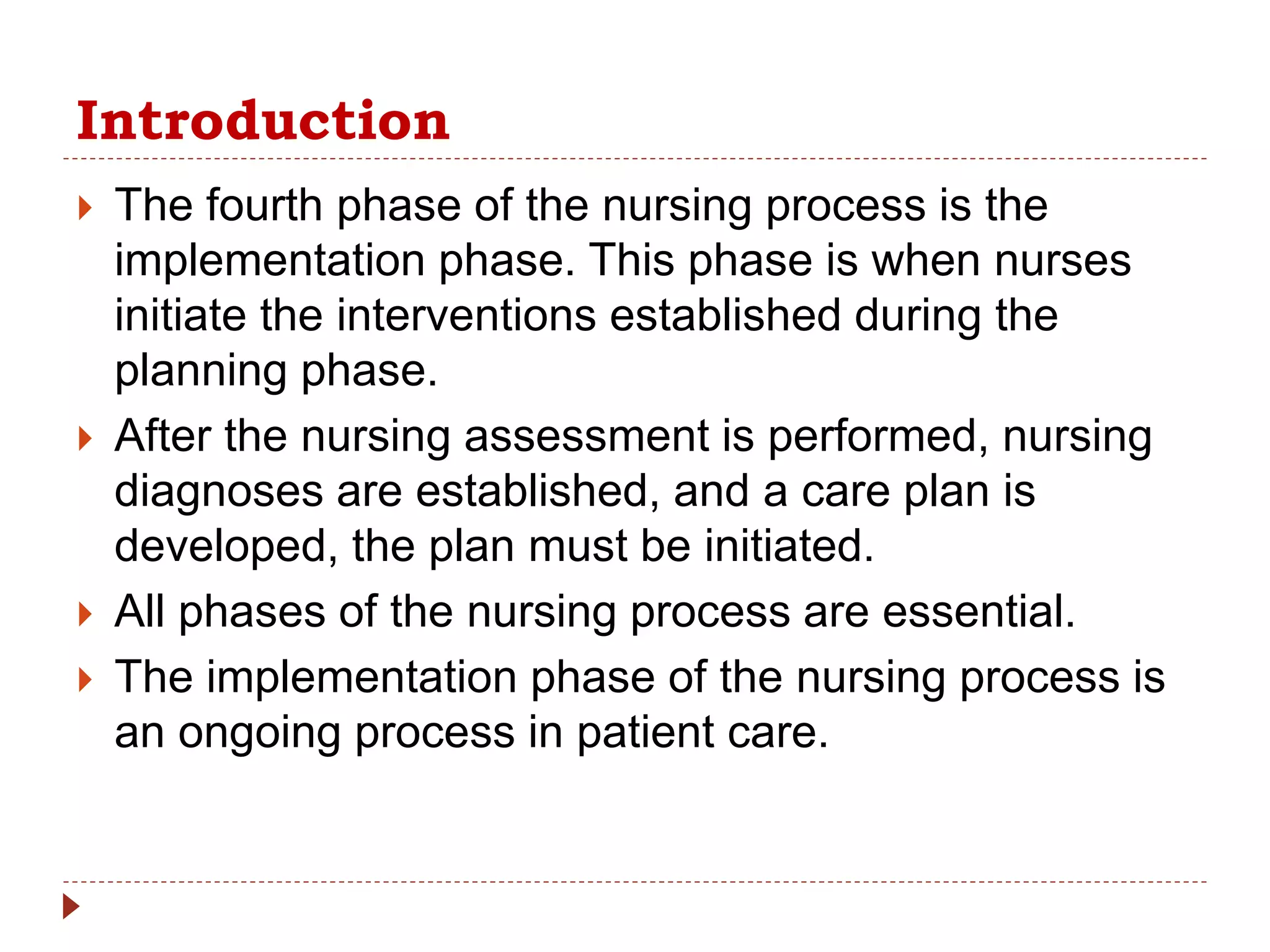 Introduction

The fourth phase of the nursing process is the implementation phase. This phase is when nurses initiate the interventions established during the planning phase.

After the nursing assessment is performed, nursing diagnoses are established, and a care plan is developed, the plan must be initiated.

All phases of the nursing process are essential.

The implementation phase of the nursing process is an ongoing process in patient care.